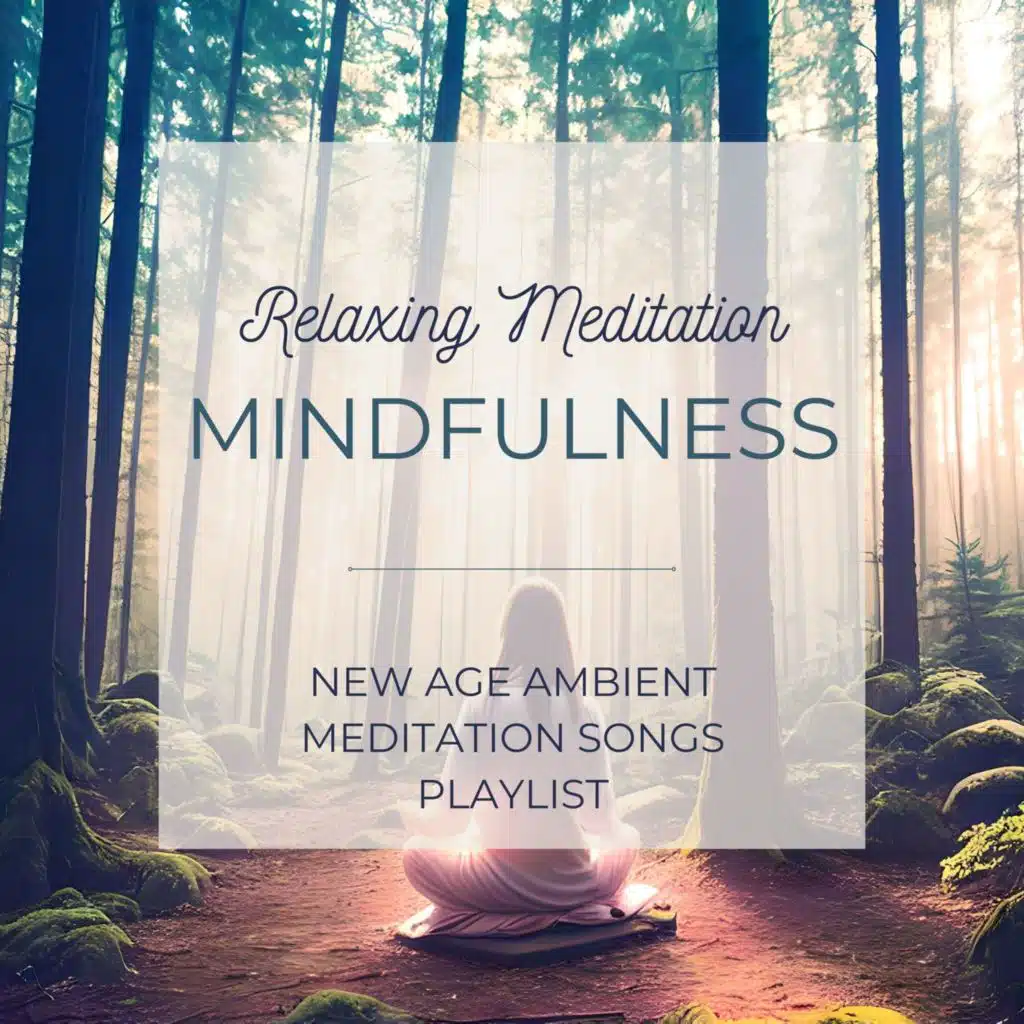 Relaxing Meditation
MINDFULNESS

NEW AGE AMBIENT MEDITATION SONGS PLAYLIST